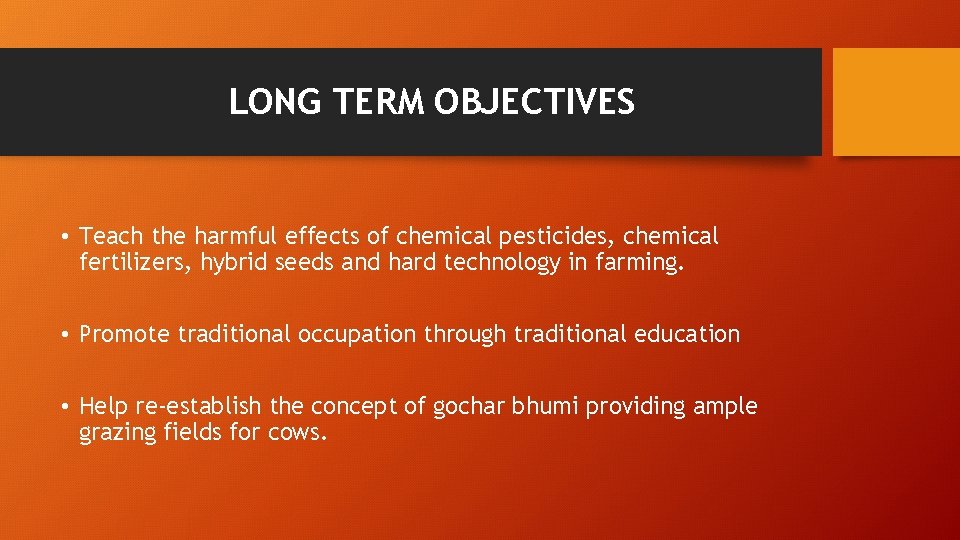 LONG TERM OBJECTIVES

• Teach the harmful effects of chemical pesticides, chemical fertilizers, hybrid seeds and hard technology in farming.

• Promote traditional occupation through traditional education

• Help re-establish the concept of gochar bhumi providing ample grazing fields for cows.